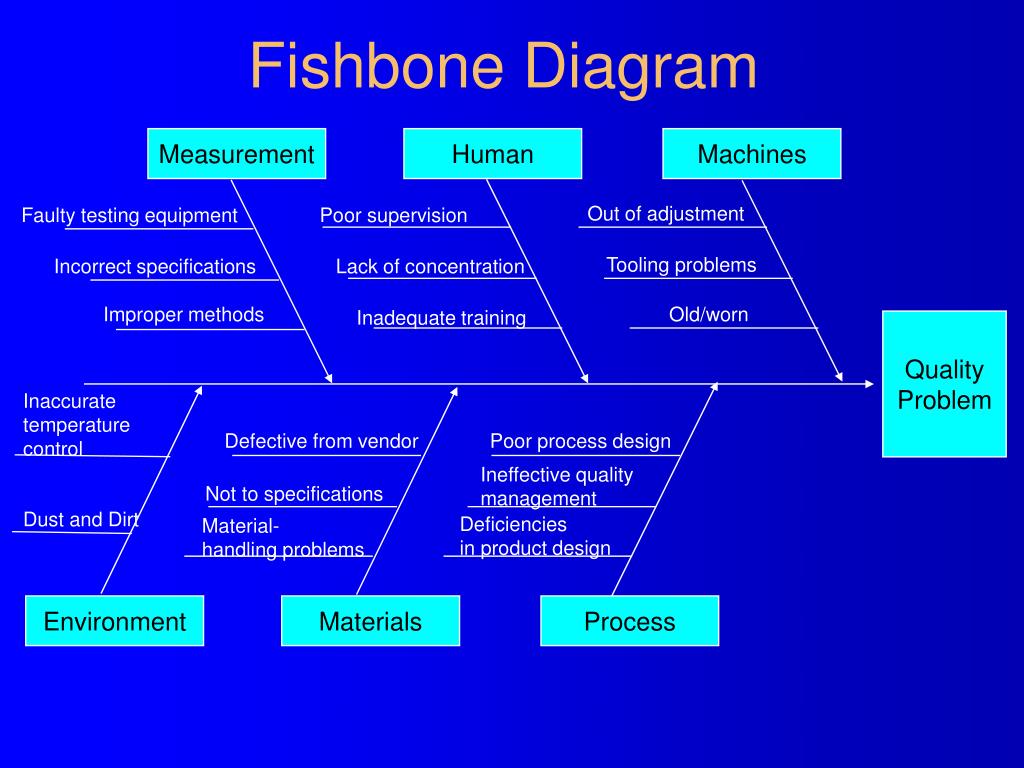 Fishbone Diagram

Measurement

Faulty testing equipment

Incorrect specifications

Improper methods

Human

Poor supervision

Lack of concentration

Inadequate training

Machines

Out of adjustment

Tooling problems

Old/worn

Quality Problem

Inaccurate temperature control

Dust and Dirt

Environment

Defective from vendor

Not to specifications

Material-handling problems

Materials

Poor process design

Ineffective quality management

Deficiencies in product design

Process